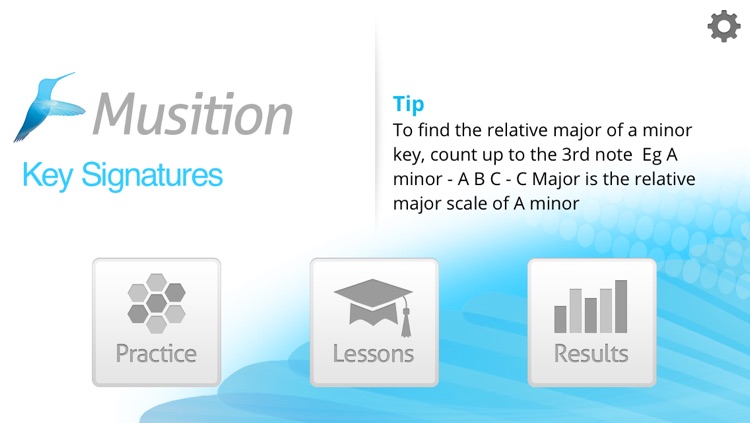 Musition

Key Signatures

Tip

To find the relative major of a minor key, count up to the 3rd note Eg A minor - A B C - C Major is the relative major scale of A minor

Practice

Lessons

Results